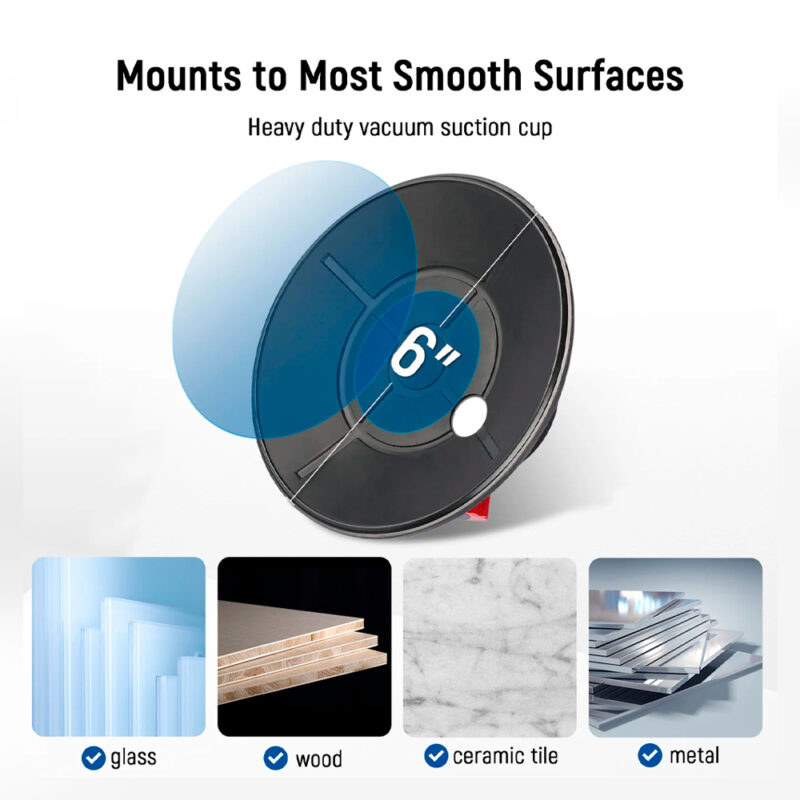 Mounts to Most Smooth Surfaces

Heavy duty vacuum suction cup

6"

glass

wood

ceramic tile

metal